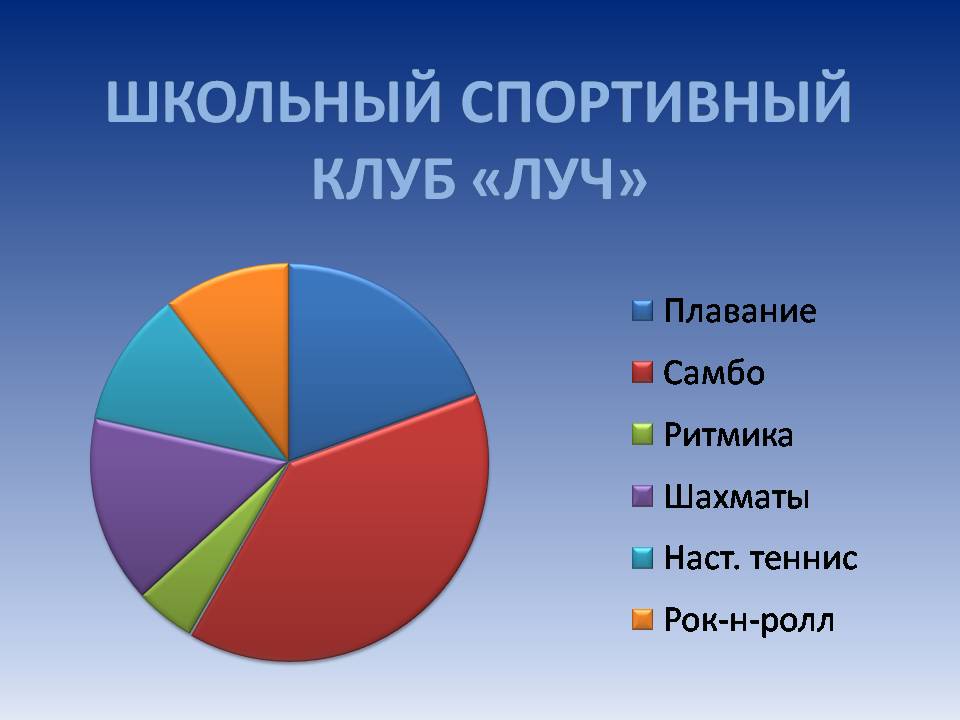 ШКОЛЬНЫЙ СПОРТИВНЫЙ КЛУБ «ЛУЧ»

Плавание
Самбо
Ритмика
Шахматы
Наст. теннис
Рок-н-ролл